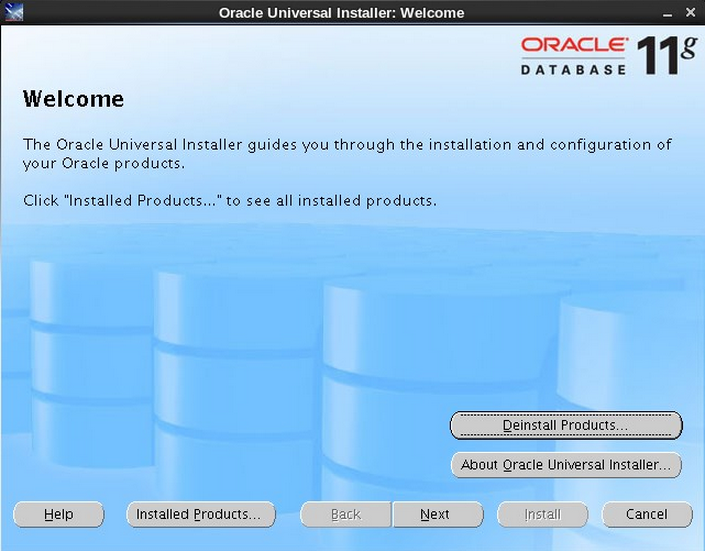 Oracle Universal Installer: Welcome

ORACLE DATABASE 11g

Welcome

The Oracle Universal Installer guides you through the installation and configuration of your Oracle products.

Click "Installed Products..." to see all installed products.

Deinstall Products...

About Oracle Universal Installer...

Help

Installed Products...

Back

Next

Install

Cancel